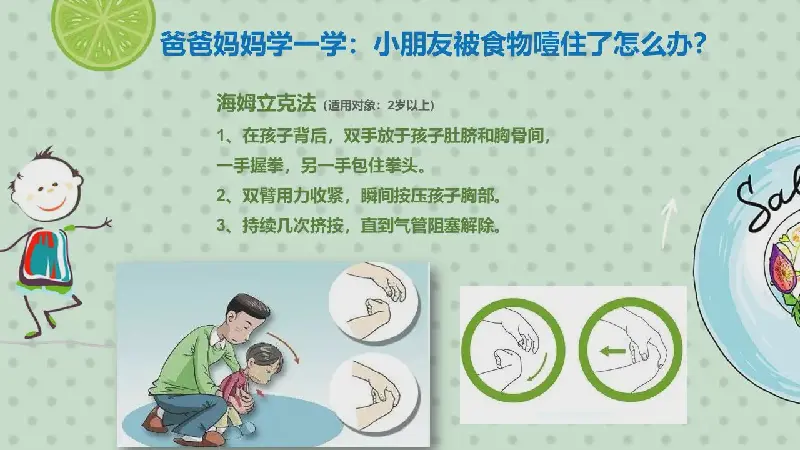 爸爸妈妈学一学：小朋友被食物噎住了怎么办？

海姆立克法（适用对象：2岁以上）

1、在孩子背后，双手放于孩子肚脐和胸骨间，一手握拳，另一手包住拳头。

2、双臂用力收紧，瞬间按压孩子胸部。

3、持续几次挤按，直到气管阻塞解除。

Sal